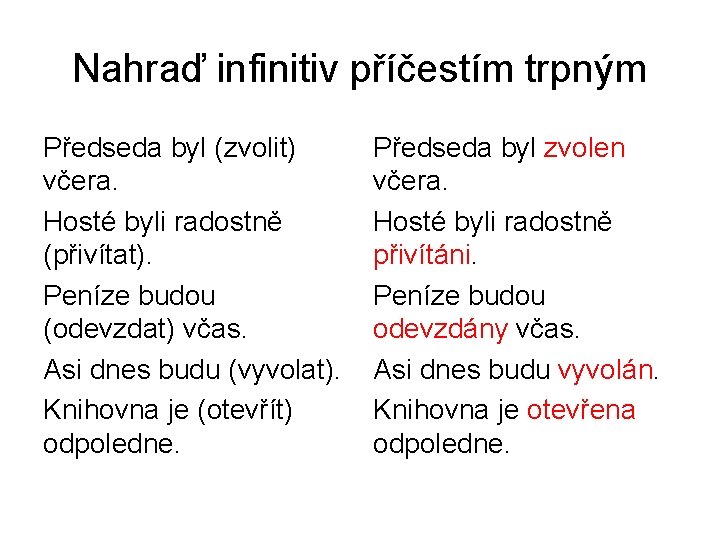 Nahraď infinitiv příčestím trpným

Předseda byl (zvolit) včera.

Hosté byli radostně (přivítat).

Peníze budou (odevzdat) včas.

Asi dnes budu (vyvolat).

Knihovna je (otevřít) odpoledne.

Předseda byl zvolen včera.

Hosté byli radostně přivítáni.

Peníze budou odevzdány včas.

Asi dnes budu vyvolán.

Knihovna je otevřena odpoledne.